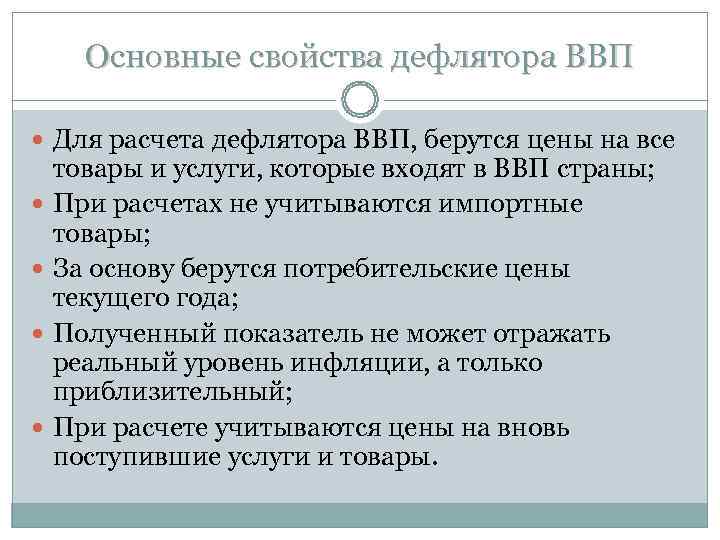 Основные свойства дефлятора ВВП

- Для расчета дефлятора ВВП, берутся цены на все товары и услуги, которые входят в ВВП страны;
- При расчетах не учитываются импортные товары;
- За основу берутся потребительские цены текущего года;
- Полученный показатель не может отражать реальный уровень инфляции, а только приблизительный;
- При расчете учитываются цены на вновь поступившие услуги и товары.